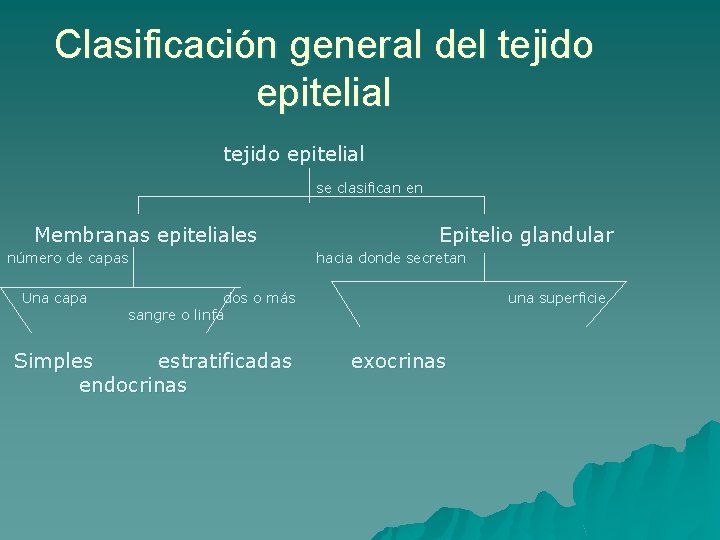 Clasificación general del tejido epitelial

tejido epitelial

se clasifican en

Membranas epiteliales

Epitelio glandular

número de capas

hacia donde secretan

Una capa

dos o más

una superficie

sangre o linfa

Simples

estratificadas

exocrinas

endocrinas